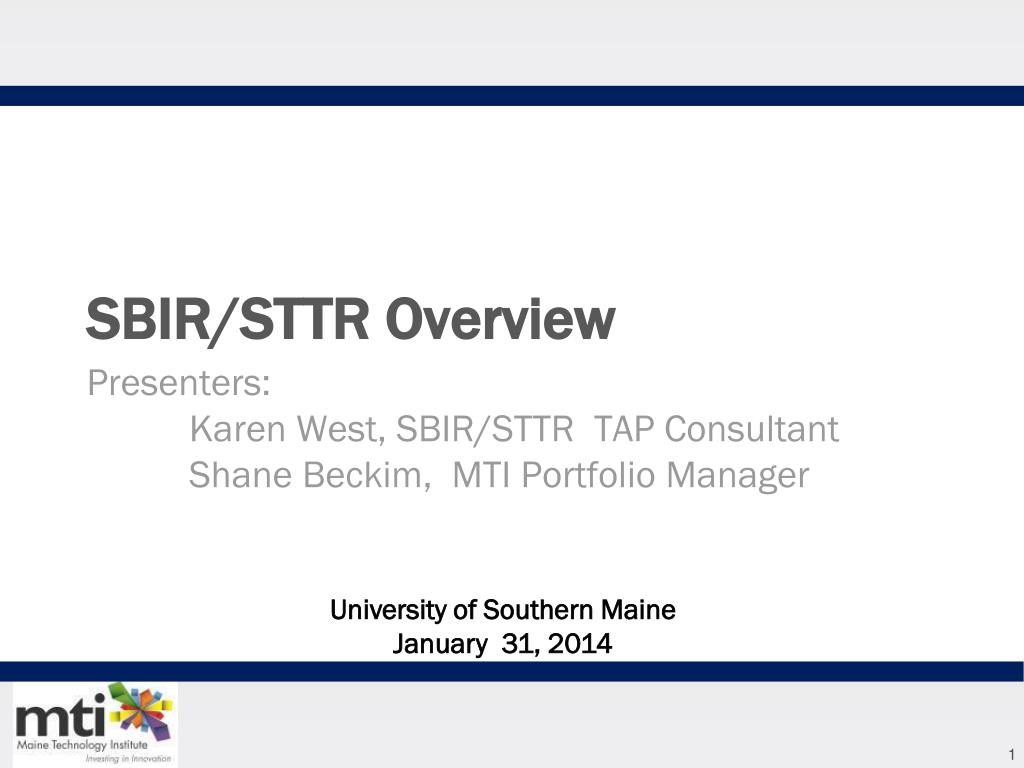 SBIR/STTR Overview

Presenters:
Karen West, SBIR/STTR TAP Consultant
Shane Beckim, MTI Portfolio Manager

University of Southern Maine
January 31, 2014

mti
Maine Technology Institute
Investing in Innovation

1